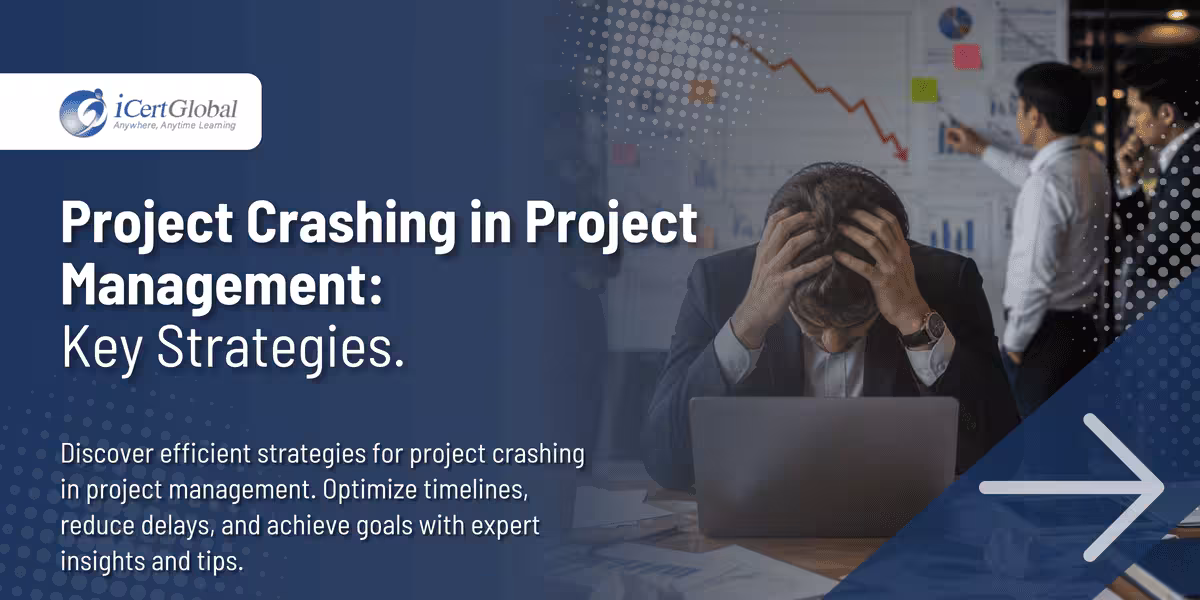 iCertGlobal
Anywhere, Anytime Learning

Project Crashing in Project Management: Key Strategies.

Discover efficient strategies for project crashing in project management. Optimize timelines, reduce delays, and achieve goals with expert insights and tips.